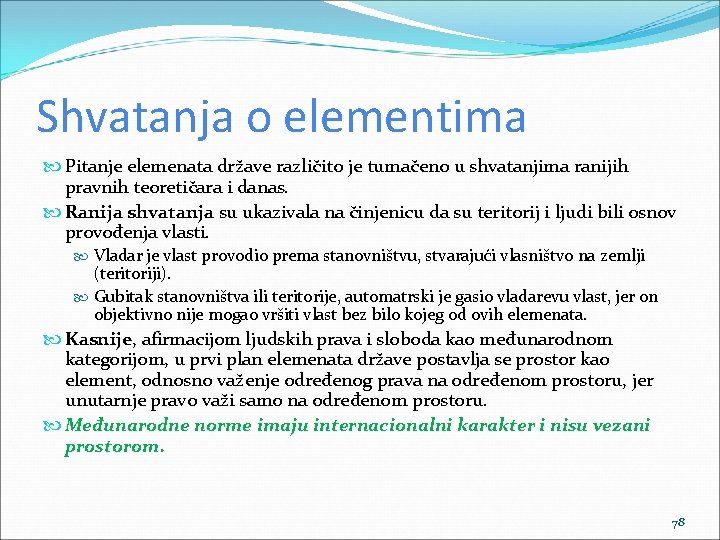 Shvatanja o elementima

Pitanje elemenata države različito je tumačeno u shvatanjima ranijih pravnih teoretičara i danas.

Ranija shvatanja su ukazivala na činjenicu da su teritorij i ljudi bili osnov provođenja vlasti.

Vladar je vlast provodio prema stanovništvu, stvarajući vlasništvo na zemlji (teritoriji).

Gubitak stanovništva ili teritorije, automatrski je gasio vladarevu vlast, jer on objektivno nije mogao vršiti vlast bez bilo kojeg od ovih elemenata.

Kasnije, afirmacijom ljudskih prava i sloboda kao međunarodnom kategorijom, u prvi plan elemenata države postavlja se prostor kao element, odnosno važenje određenog prava na određenom prostoru, jer unutarnje pravo važi samo na određenom prostoru.

Međunarodne norme imaju internacionalni karakter i nisu vezani prostorom.

78